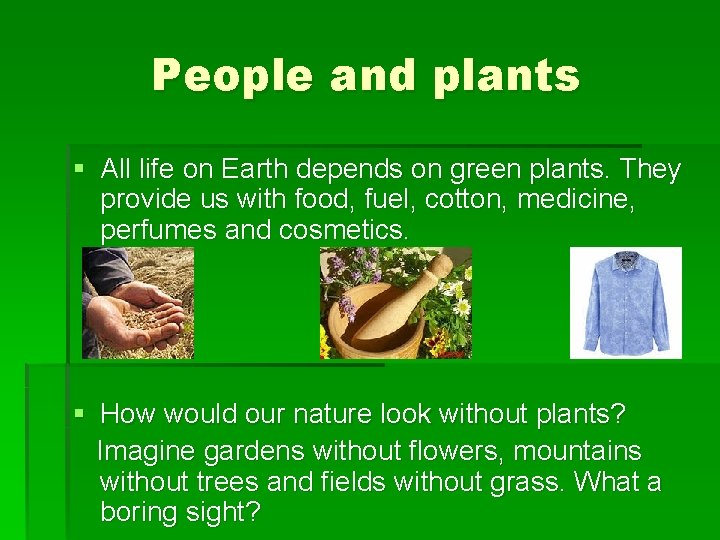 People and plants

▪ All life on Earth depends on green plants. They provide us with food, fuel, cotton, medicine, perfumes and cosmetics.

▪ How would our nature look without plants?
Imagine gardens without flowers, mountains without trees and fields without grass. What a boring sight?